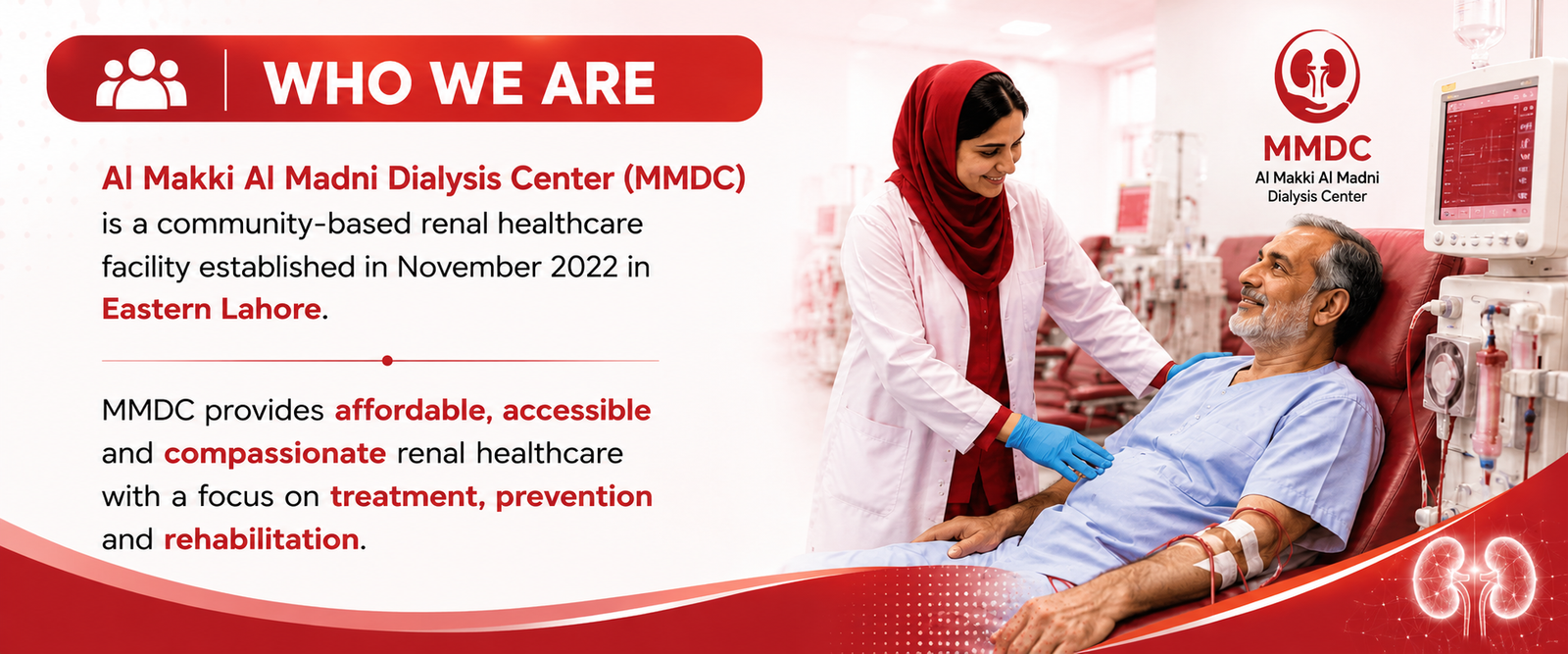 WHO WE ARE

Al Makki Al Madni Dialysis Center (MMDC) is a community-based renal healthcare facility established in November 2022 in Eastern Lahore.

MMDC provides affordable, accessible and compassionate renal healthcare with a focus on treatment, prevention and rehabilitation.

MMDC
Al Makki Al Madni
Dialysis Center